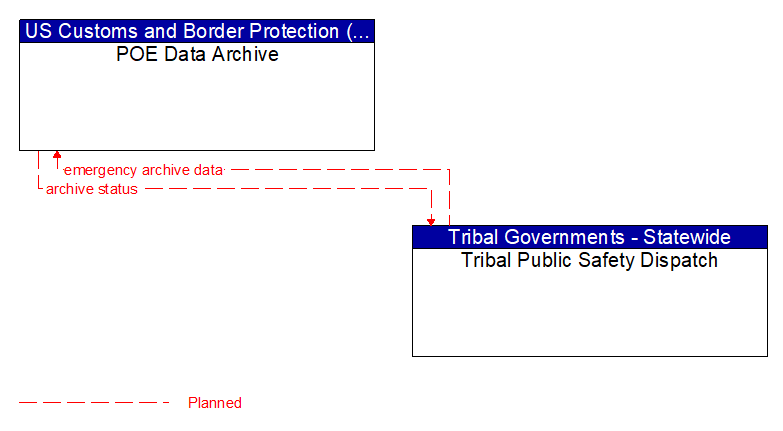 US Customs and Border Protection (...
POE Data Archive

emergency archive data
archive status

Tribal Governments - Statewide
Tribal Public Safety Dispatch

Planned